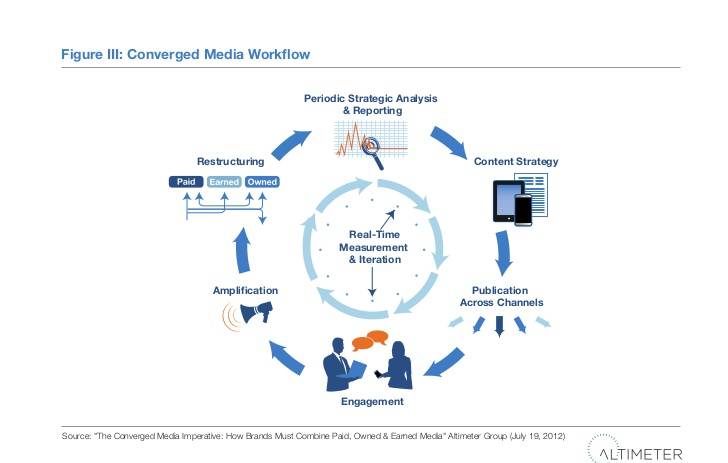 Figure III: Converged Media Workflow

Periodic Strategic Analysis & Reporting

Content Strategy

Publication Across Channels

Engagement

Amplification

Restructuring

Paid Earned Owned

Real-Time Measurement & Iteration

Source: "The Converged Media Imperative: How Brands Must Combine Paid, Owned & Earned Media" Altimeter Group (July 19, 2012)

ALTIMETER